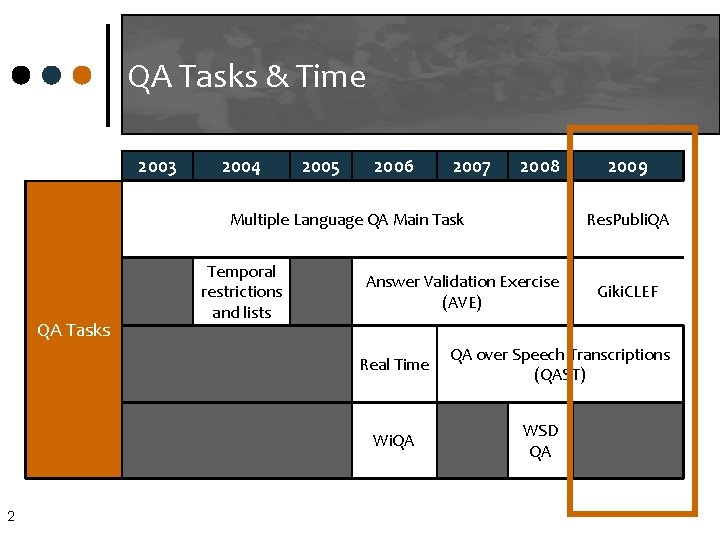 QA Tasks & Time

| | 2003 | 2004 | 2005 | 2006 | 2007 | 2008 | 2009 |
|---|---|---|---|---|---|---|---|
| QA Tasks | Multiple Language QA Main Task | | | | | | ResPubliQA |
| | | Temporal restrictions and lists | | Answer Validation Exercise (AVE) | | | GikiCLEF |
| | | | | Real Time | QA over Speech Transcriptions (QAST) | | |
| | | | | WiQA | | WSD QA | |

2